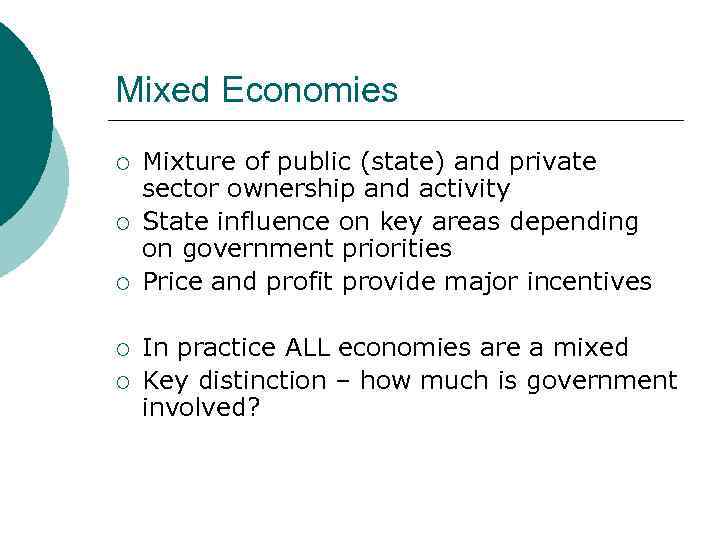 Mixed Economies

○ Mixture of public (state) and private sector ownership and activity
○ State influence on key areas depending on government priorities
○ Price and profit provide major incentives

○ In practice ALL economies are a mixed
○ Key distinction – how much is government involved?